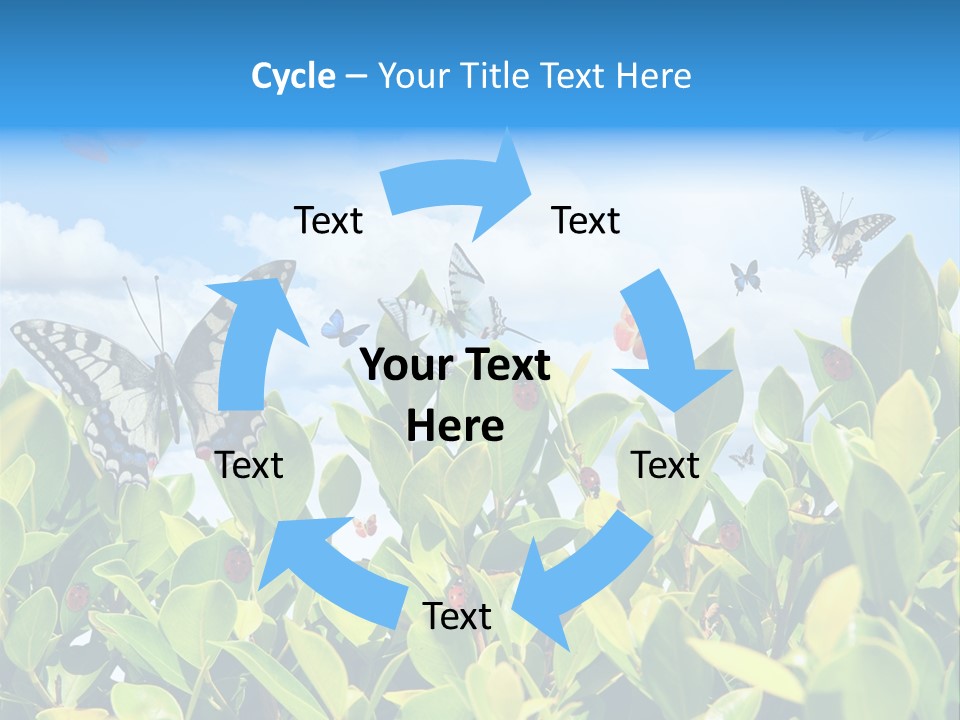 Cycle – Your Title Text Here

Text

Text

Your Text Here

Text

Text

Text